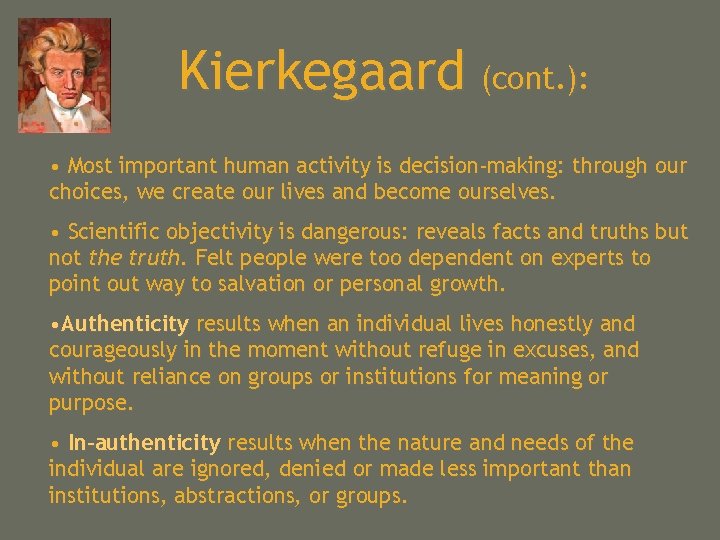 Kierkegaard (cont.):

• Most important human activity is decision-making: through our choices, we create our lives and become ourselves.

• Scientific objectivity is dangerous: reveals facts and truths but not the truth. Felt people were too dependent on experts to point out way to salvation or personal growth.

•Authenticity results when an individual lives honestly and courageously in the moment without refuge in excuses, and without reliance on groups or institutions for meaning or purpose.

• In-authenticity results when the nature and needs of the individual are ignored, denied or made less important than institutions, abstractions, or groups.